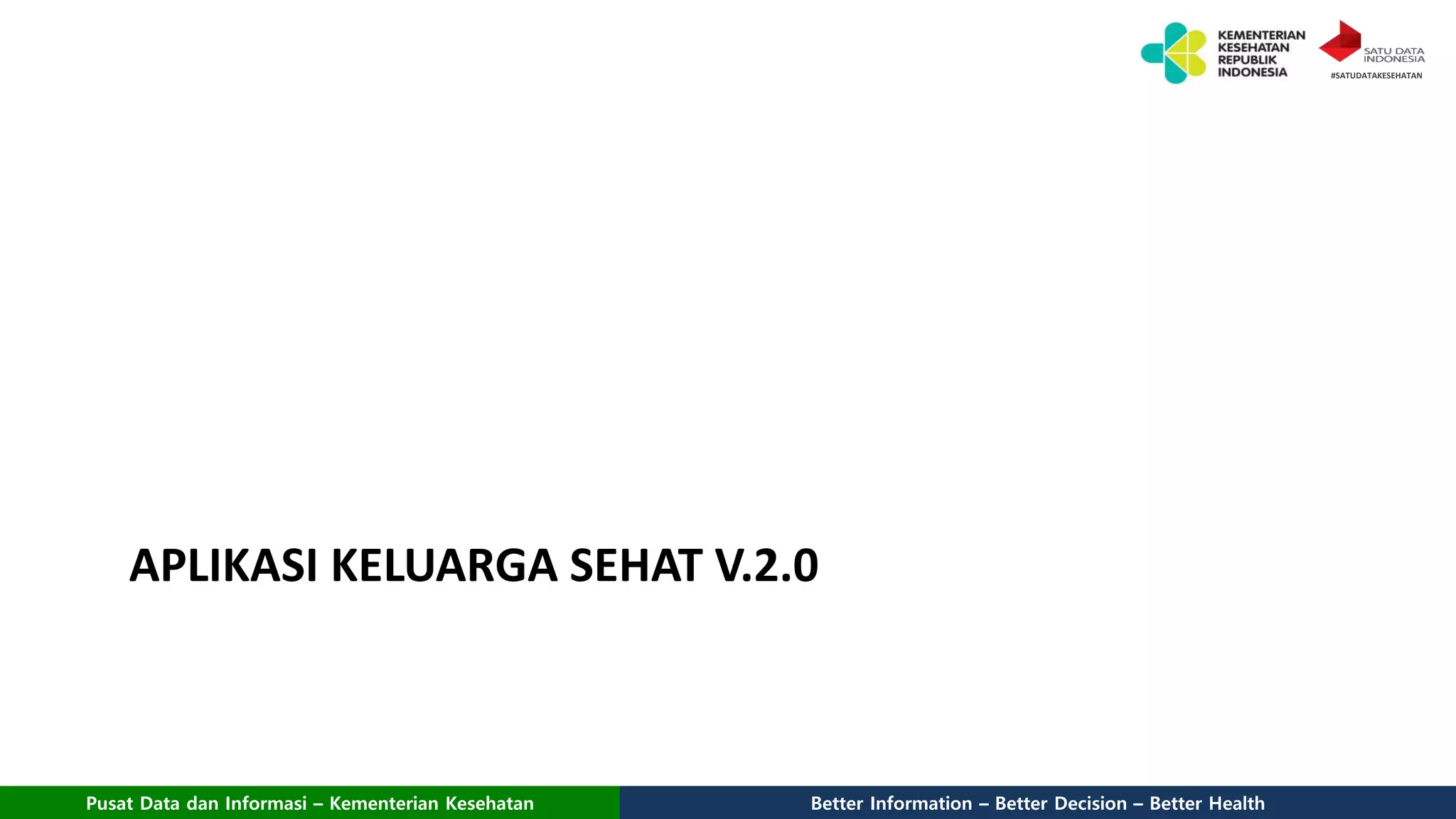 KEMENTERIAN KESEHATAN REPUBLIK INDONESIA

SATU DATA INDONESIA

#SATUDATAKESEHATAN

APLIKASI KELUARGA SEHAT V.2.0

Pusat Data dan Informasi – Kementerian Kesehatan

Better Information – Better Decision – Better Health